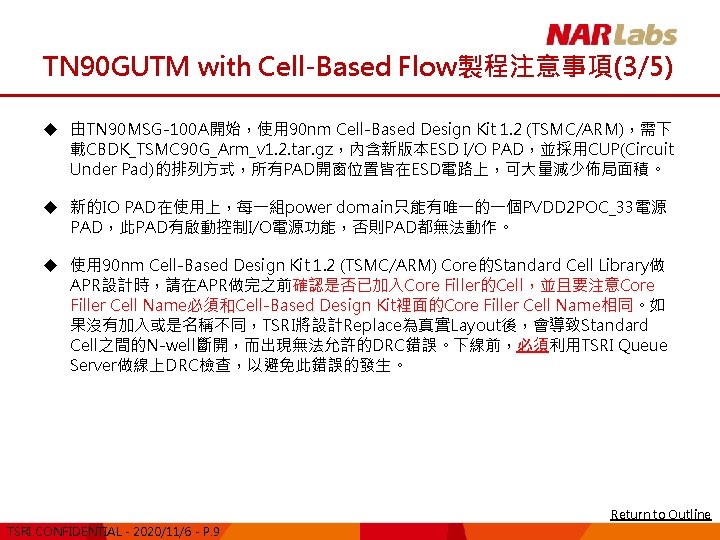 NARLabs

TN90GUTM with Cell-Based Flow製程注意事項(3/5)

◆ 由TN90MSG-100A開始，使用90nm Cell-Based Design Kit 1.2 (TSMC/ARM)，需下載CBDK_TSMC90G_Arm_v1.2.tar.gz，內含新版本ESD I/O PAD，並採用CUP(Circuit Under Pad)的排列方式，所有PAD開窗位置皆在ESD電路上，可大量減少佈局面積。

◆ 新的IO PAD在使用上，每一組power domain只能有唯一的一個PVDD2POC_33電源PAD，此PAD有啟動控制I/O電源功能，否則PAD都無法動作。

◆ 使用90nm Cell-Based Design Kit 1.2 (TSMC/ARM) Core的Standard Cell Library做APR設計時，請在APR做完之前確認是否已加入Core Filler的Cell，並且要注意Core Filler Cell Name必須和Cell-Based Design Kit裡面的Core Filler Cell Name相同。如果沒有加入或是名稱不同，TSRI將設計Replace為真實Layout後，會導致Standard Cell之間的N-well斷開，而出現無法允許的DRC錯誤。下線前，必須利用TSRI Queue Server做線上DRC檢查，以避免此錯誤的發生。

Return to Outline

TSRI CONFIDENTIAL - 2020/11/6 - P.9